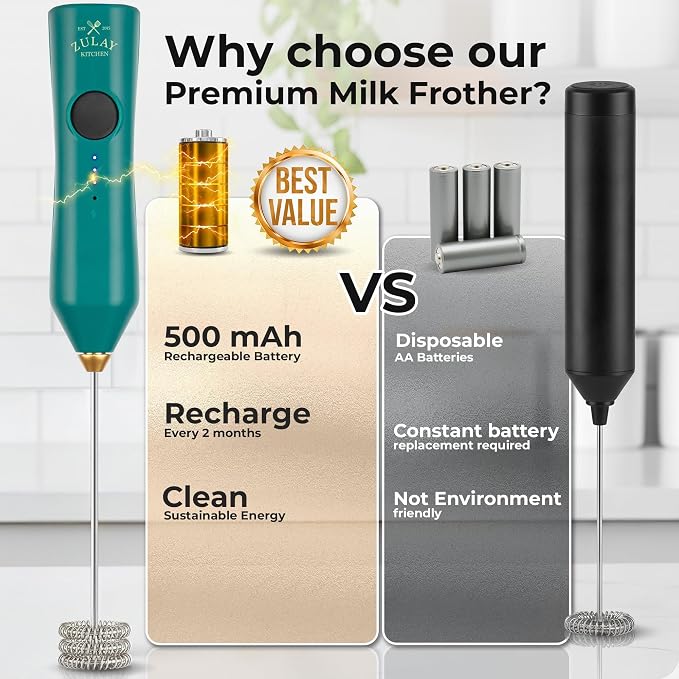 EST 2015
ZULAY
KITCHEN

Why choose our
Premium Milk Frother?

BEST VALUE

VS

500 mAh
Rechargeable Battery

Recharge
Every 2 months

Clean
Sustainable Energy

Disposable
AA Batteries

Constant battery
replacement required

Not Environment
friendly